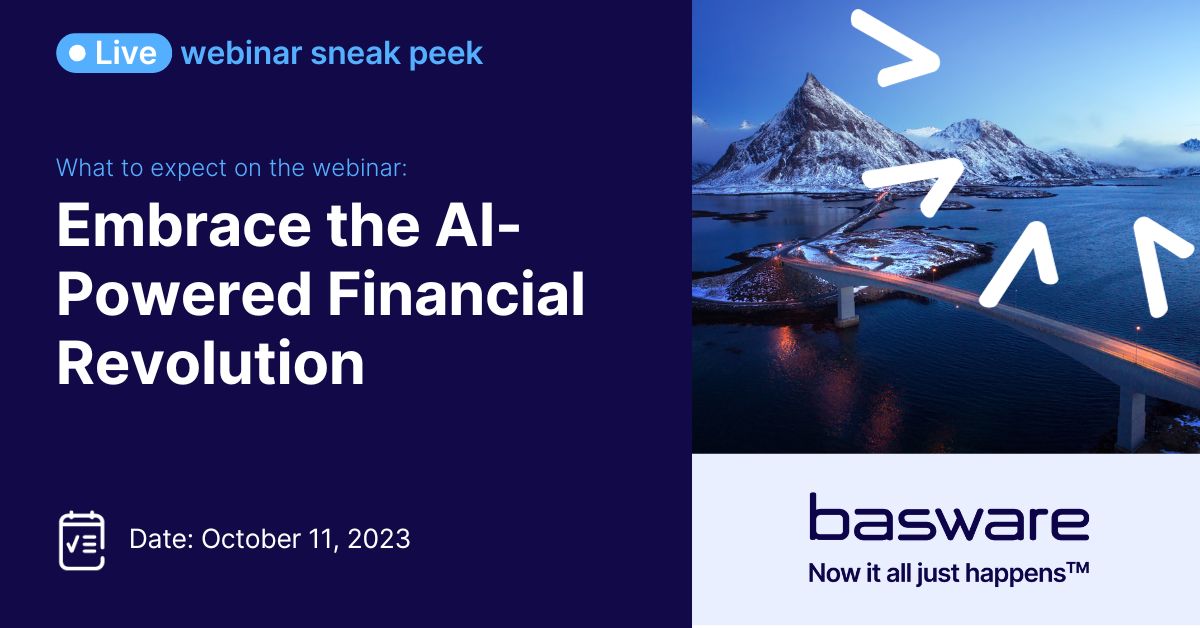 Live webinar sneak peek

What to expect on the webinar:

Embrace the AI-Powered Financial Revolution

Date: October 11, 2023

basware

Now it all just happens™